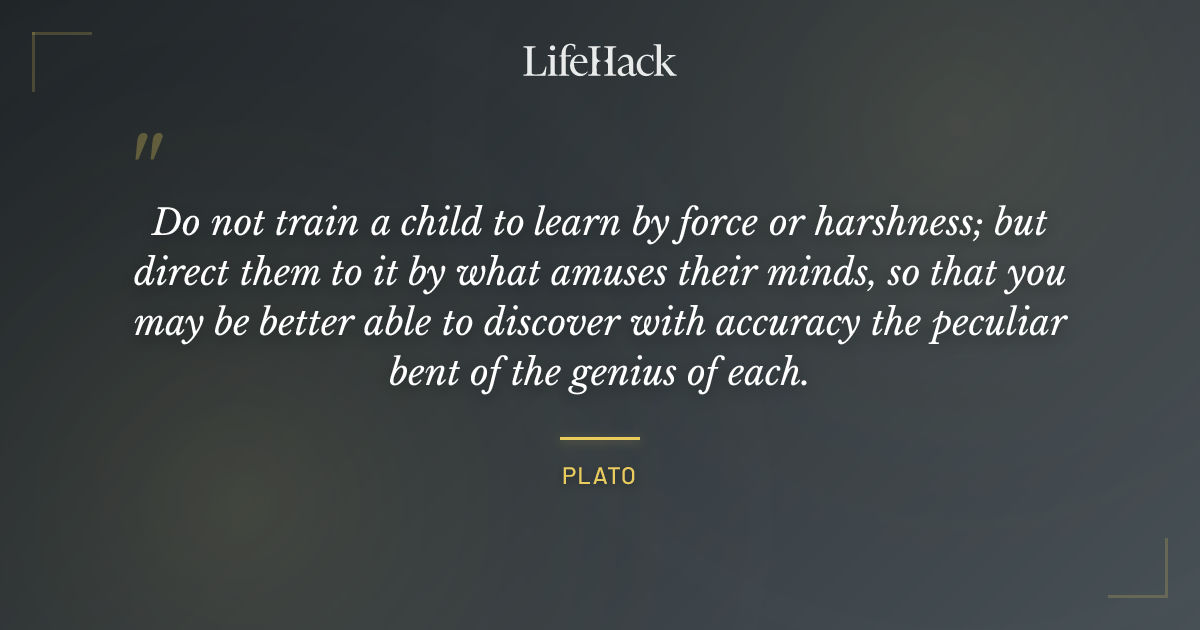 LifeHack

"

Do not train a child to learn by force or harshness; but direct them to it by what amuses their minds, so that you may be better able to discover with accuracy the peculiar bent of the genius of each.

PLATO